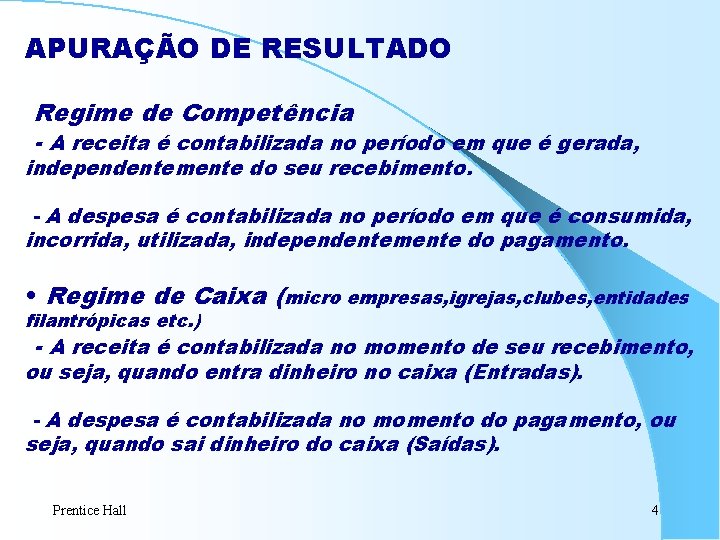 APURAÇÃO DE RESULTADO

Regime de Competência

- A receita é contabilizada no período em que é gerada, independentemente do seu recebimento.

- A despesa é contabilizada no período em que é consumida, incorrida, utilizada, independentemente do pagamento.

• Regime de Caixa (micro empresas,igrejas,clubes,entidades filantrópicas etc.)

- A receita é contabilizada no momento de seu recebimento, ou seja, quando entra dinheiro no caixa (Entradas).

- A despesa é contabilizada no momento do pagamento, ou seja, quando sai dinheiro do caixa (Saídas).

Prentice Hall

4